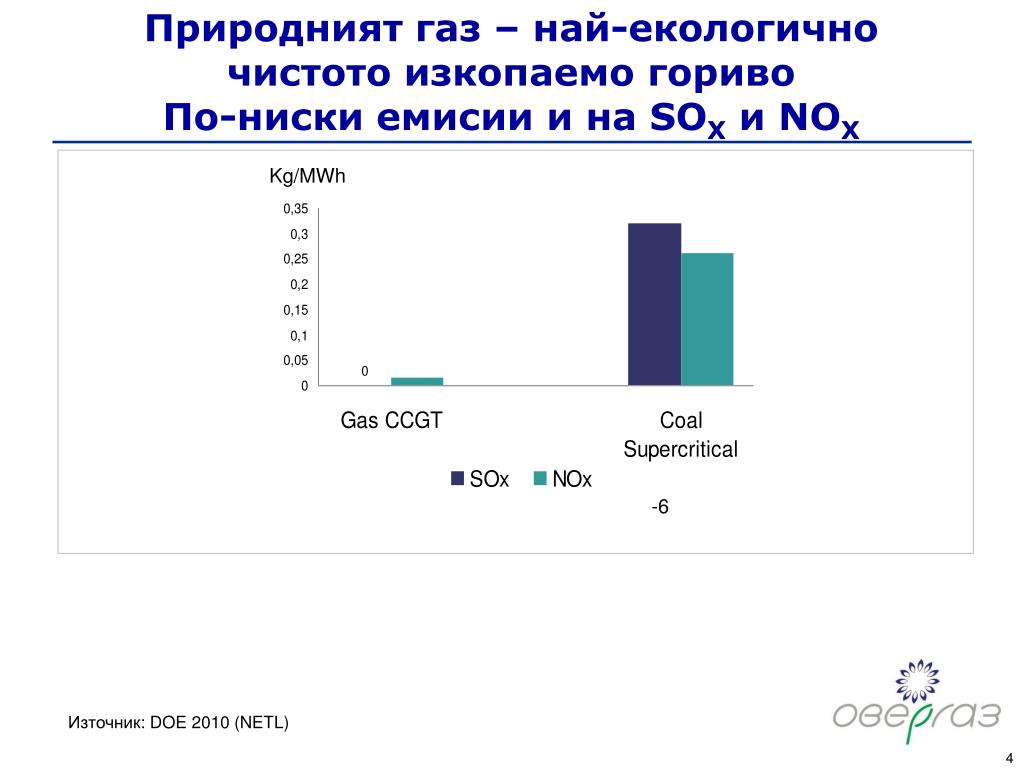 Природният газ – най-екологично чистото изкопаемо гориво
По-ниски емисии и на $SO_X$ и $NO_X$

Kg/MWh

0,35
0,3
0,25
0,2
0,15
0,1
0,05
0

0

Gas CCGT

Coal Supercritical

SOx NOx

-6

Източник: DOE 2010 (NETL)

овергаз

4